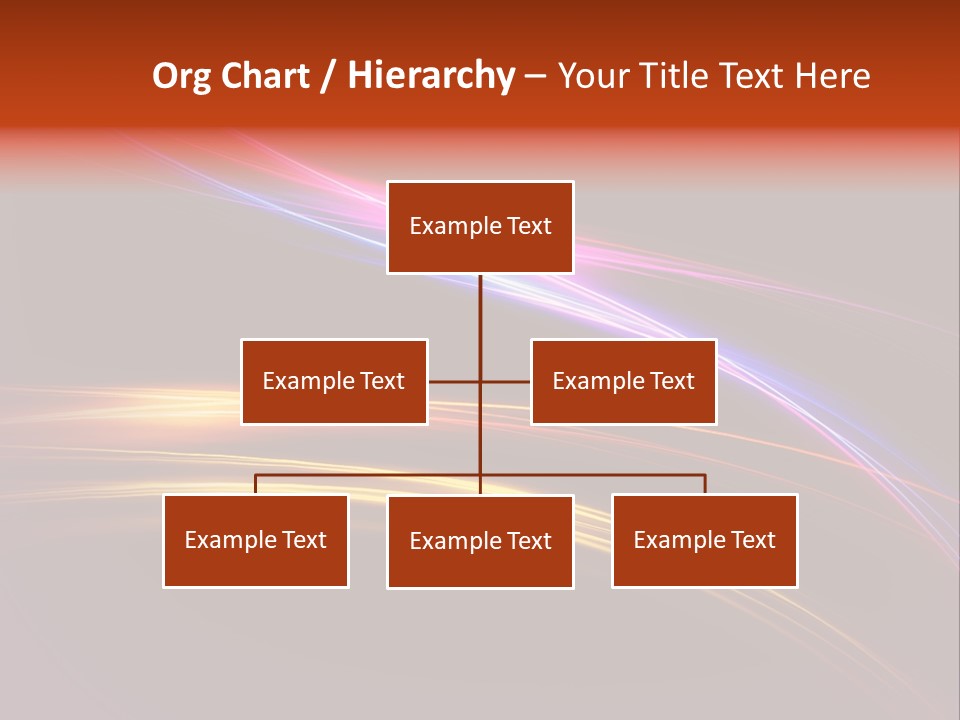 Org Chart / Hierarchy – Your Title Text Here

Example Text

Example Text

Example Text

Example Text

Example Text

Example Text